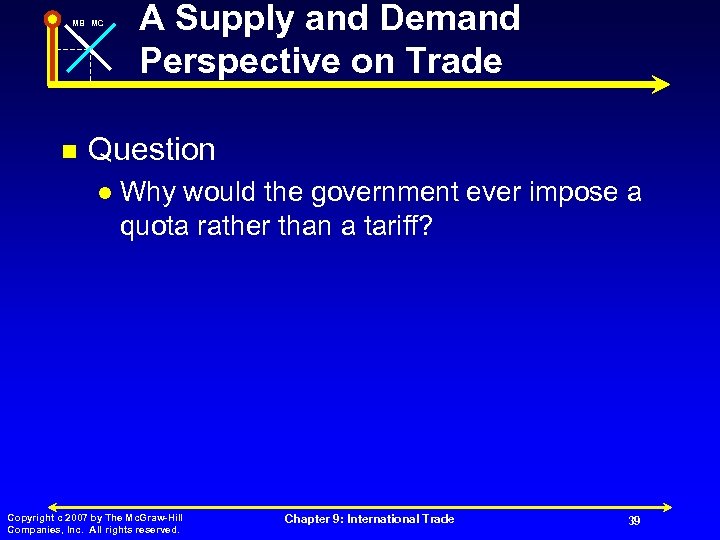 MB MC

A Supply and Demand Perspective on Trade

Question

Why would the government ever impose a quota rather than a tariff?

Copyright c 2007 by The McGraw-Hill Companies, Inc. All rights reserved.

Chapter 9: International Trade

39